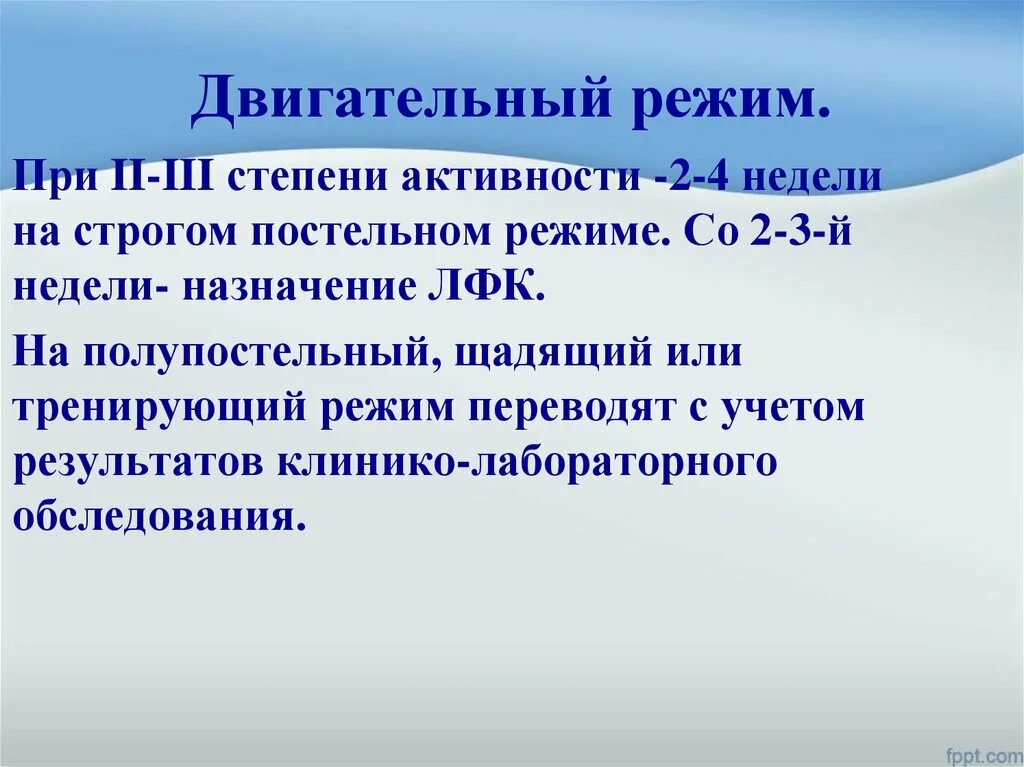 Двигательный режим.

При II-III степени активности -2-4 недели на строгом постельном режиме. Со 2-3-й недели- назначение ЛФК.

На полупостельный, щадящий или тренирующий режим переводят с учетом результатов клинико-лабораторного обследования.

fppt.com